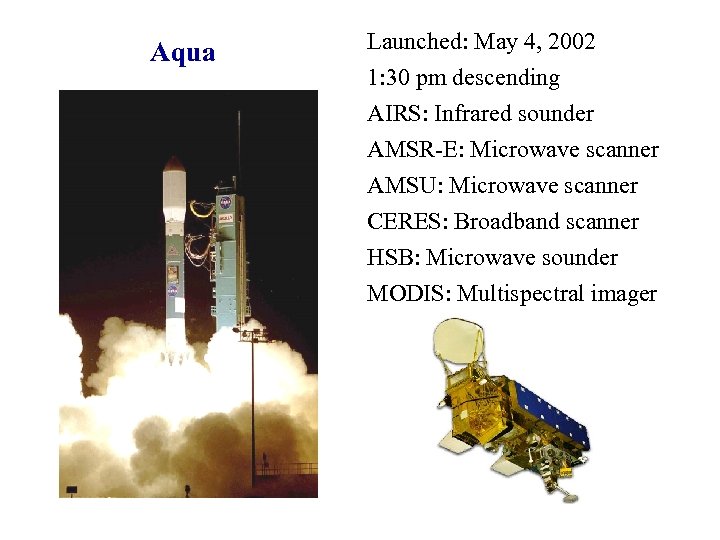 Aqua

Launched: May 4, 2002
1:30 pm descending
AIRS: Infrared sounder
AMSR-E: Microwave scanner
AMSU: Microwave scanner
CERES: Broadband scanner
HSB: Microwave sounder
MODIS: Multispectral imager